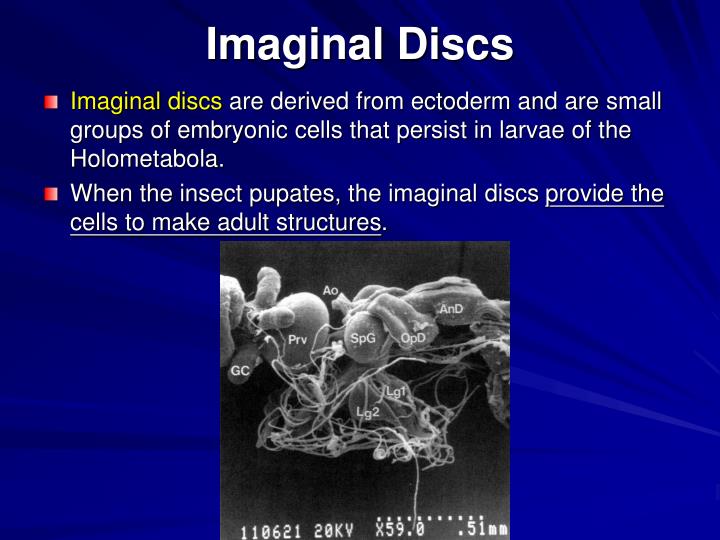 Imaginal Discs

Imaginal discs are derived from ectoderm and are small groups of embryonic cells that persist in larvae of the Holometabola.

When the insect pupates, the imaginal discs provide the cells to make adult structures.

Ao
AnD
Prv
SpG
OpD
GC
Lg1
Lg2

110621 20KV X59.0 .51mm